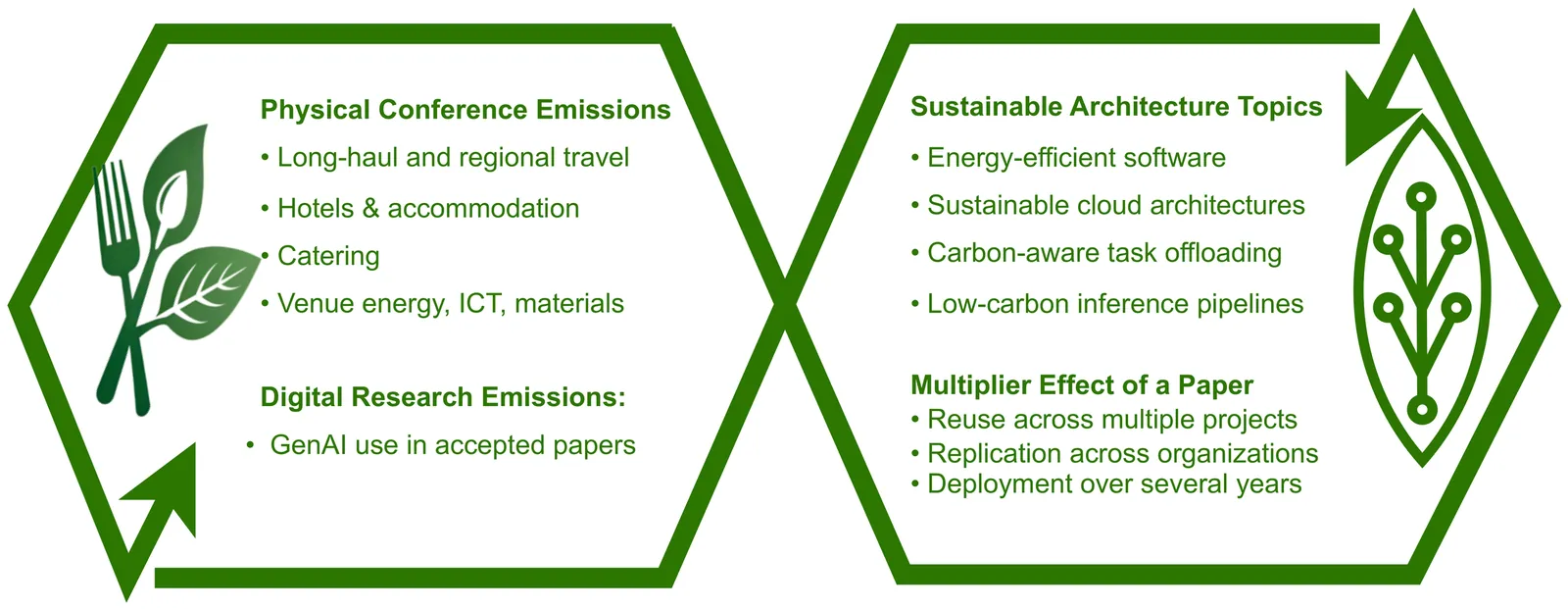 Physical Conference Emissions
• Long-haul and regional travel
• Hotels & accommodation
• Catering
• Venue energy, ICT, materials

Digital Research Emissions:
• GenAI use in accepted papers

Sustainable Architecture Topics
• Energy-efficient software
• Sustainable cloud architectures
• Carbon-aware task offloading
• Low-carbon inference pipelines

Multiplier Effect of a Paper
• Reuse across multiple projects
• Replication across organizations
• Deployment over several years